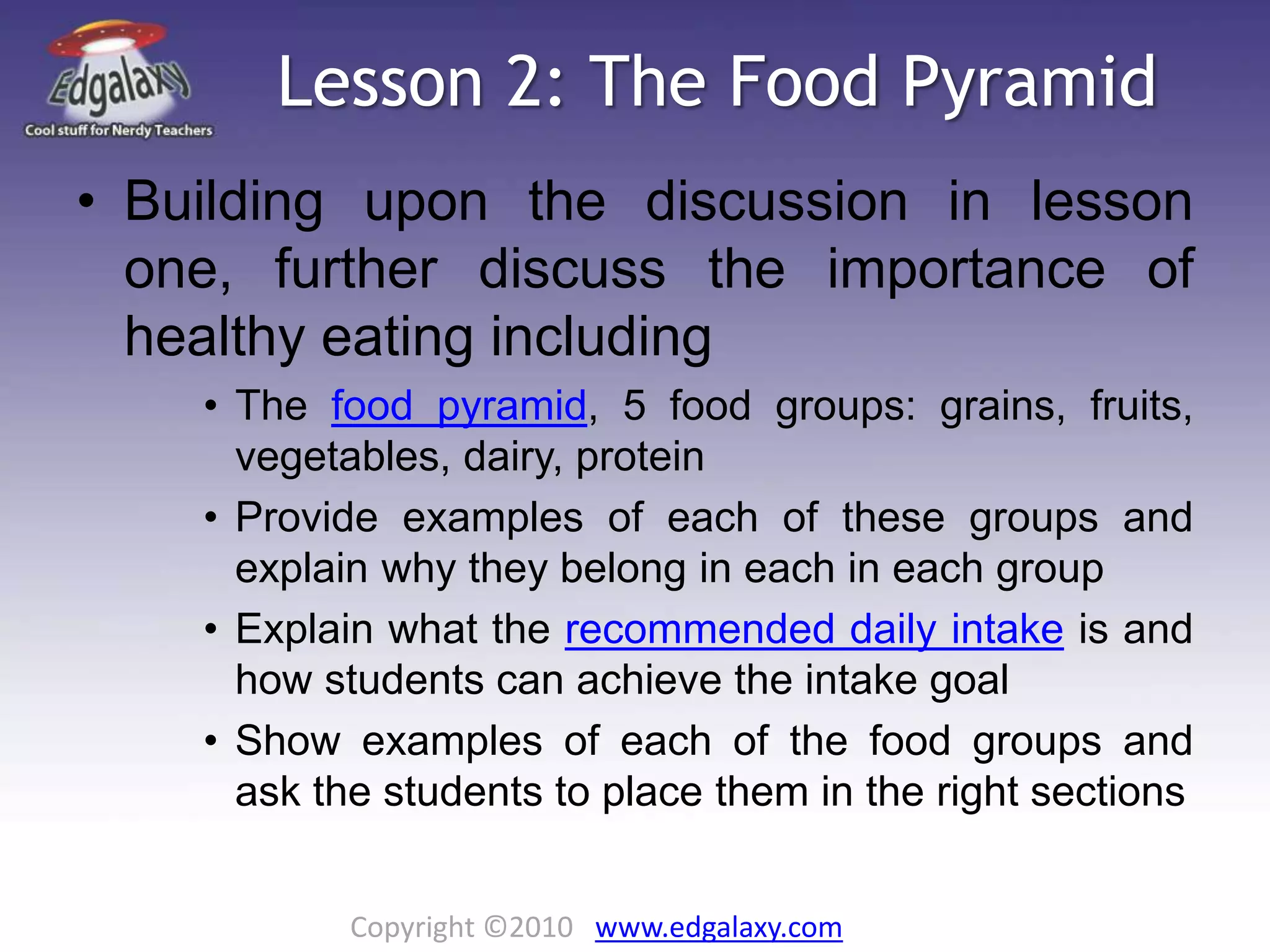 Edgalaxy
Cool stuff for Nerdy Teachers

Lesson 2: The Food Pyramid

• Building upon the discussion in lesson one, further discuss the importance of healthy eating including

• The food pyramid, 5 food groups: grains, fruits, vegetables, dairy, protein

• Provide examples of each of these groups and explain why they belong in each in each group

• Explain what the recommended daily intake is and how students can achieve the intake goal

• Show examples of each of the food groups and ask the students to place them in the right sections

Copyright ©2010 www.edgalaxy.com